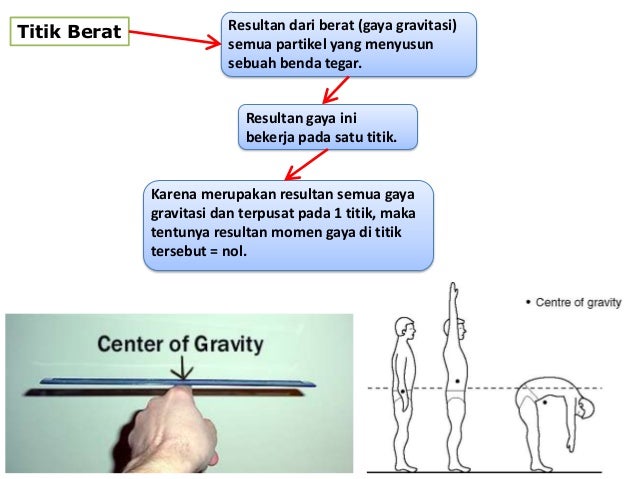 Titik Berat

Resultan dari berat (gaya gravitasi) semua partikel yang menyusun sebuah benda tegar.

Resultan gaya ini bekerja pada satu titik.

Karena merupakan resultan semua gaya gravitasi dan terpusat pada 1 titik, maka tentunya resultan momen gaya di titik tersebut = nol.

Center of Gravity

• Centre of gravity